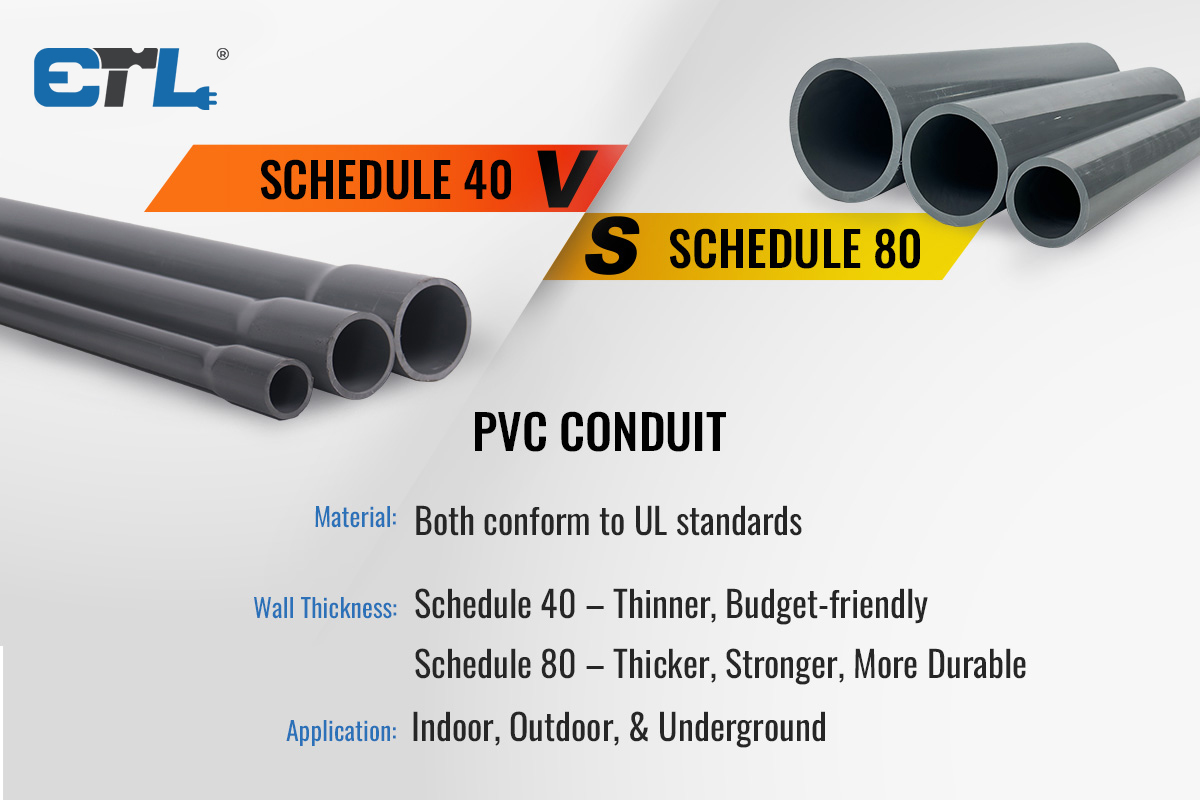 CTL®

SCHEDULE 40 V

S SCHEDULE 80

PVC CONDUIT

Material: Both conform to UL standards

Wall Thickness: Schedule 40 – Thinner, Budget-friendly

Schedule 80 – Thicker, Stronger, More Durable

Application: Indoor, Outdoor, & Underground